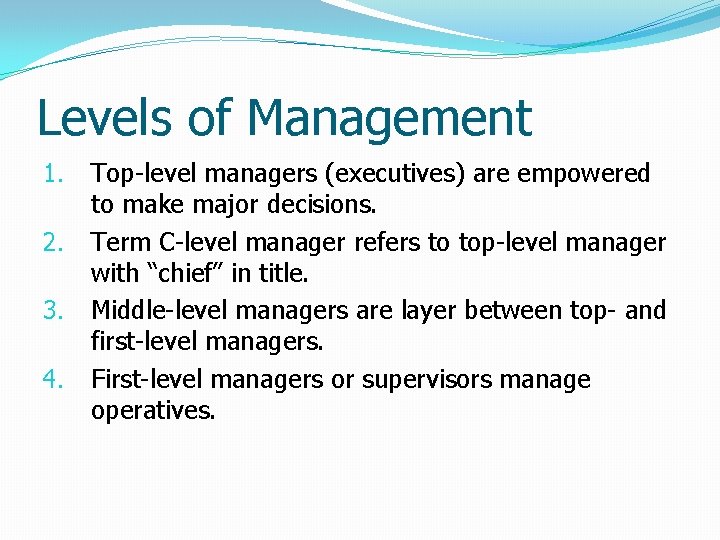 Levels of Management

1. Top-level managers (executives) are empowered to make major decisions.
2. Term C-level manager refers to top-level manager with “chief” in title.
3. Middle-level managers are layer between top- and first-level managers.
4. First-level managers or supervisors manage operatives.